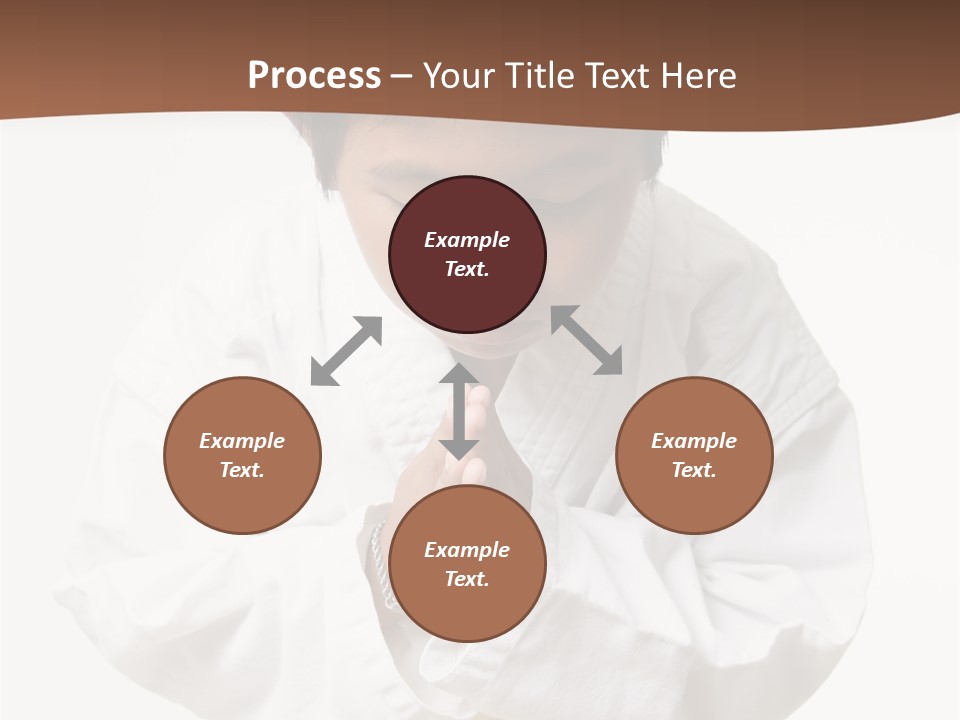 Process – Your Title Text Here

Example Text.

Example Text.

Example Text.

Example Text.